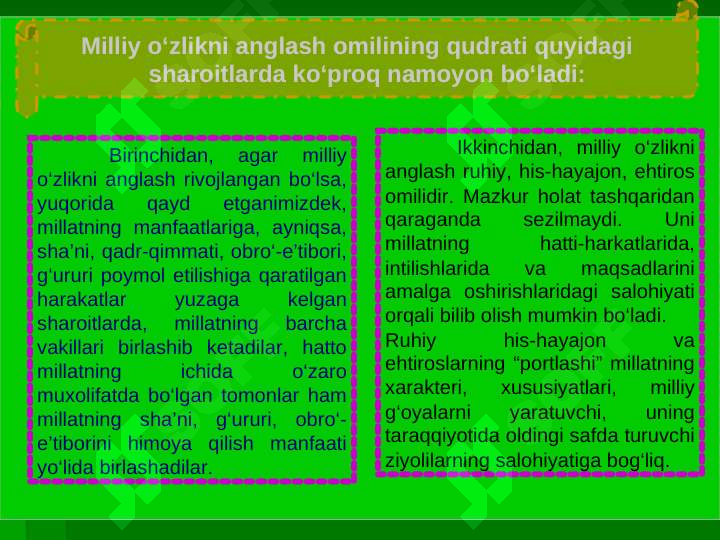 Milliy o‘zlikni anglash omilining qudrati quyidagi sharoitlarda ko‘proq namoyon bo‘ladi:

Birinchidan, agar milliy o‘zlikni anglash rivojlangan bo‘lsa, yuqorida qayd etganimizdek, millatning manfaatlariga, ayniqsa, sha’ni, qadr-qimmati, obro‘-e’tibori, g‘ururi poymol etilishiga qaratilgan harakatlar yuzaga kelgan sharoitlarda, millatning barcha vakillari birlashib ketadilar, hatto millatning ichida o‘zaro muxolifatda bo‘lgan tomonlar ham millatning sha’ni, g‘ururi, obro‘-e’tiborini himoya qilish manfaati yo‘lida birlashadilar.

Ikkinchidan, milliy o‘zlikni anglash ruhiy, his-hayajon, ehtiros omilidir. Mazkur holat tashqaridan qaraganda sezilmaydi. Uni millatning hatti-harkatlarida, intilishlarida va maqsadlarini amalga oshirishlaridagi salohiyati orqali bilib olish mumkin bo‘ladi. Ruhiy his-hayajon va ehtiroslarning “portlashi” millatning xarakteri, xususiyatlari, milliy g‘oyalarni yaratuvchi, uning taraqqiyotida oldingi safda turuvchi ziyolilarning salohiyatiga bog‘liq.